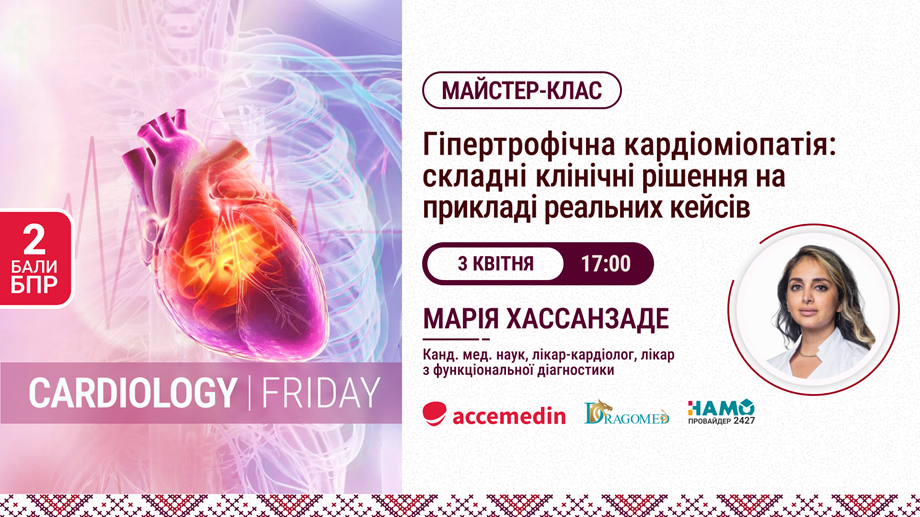 2 БАЛИ БПР

CARDIOLOGY | FRIDAY

МАЙСТЕР-КЛАС

Гіпертрофічна кардіоміопатія: складні клінічні рішення на прикладі реальних кейсів

3 КВІТНЯ 17:00

МАРІЯ ХАССАНЗАДЕ

Канд. мед. наук, лікар-кардіолог, лікар з функціональної діагностики

accemedin

DRAGOMED

НАМО ПРОВАЙДЕР 2427